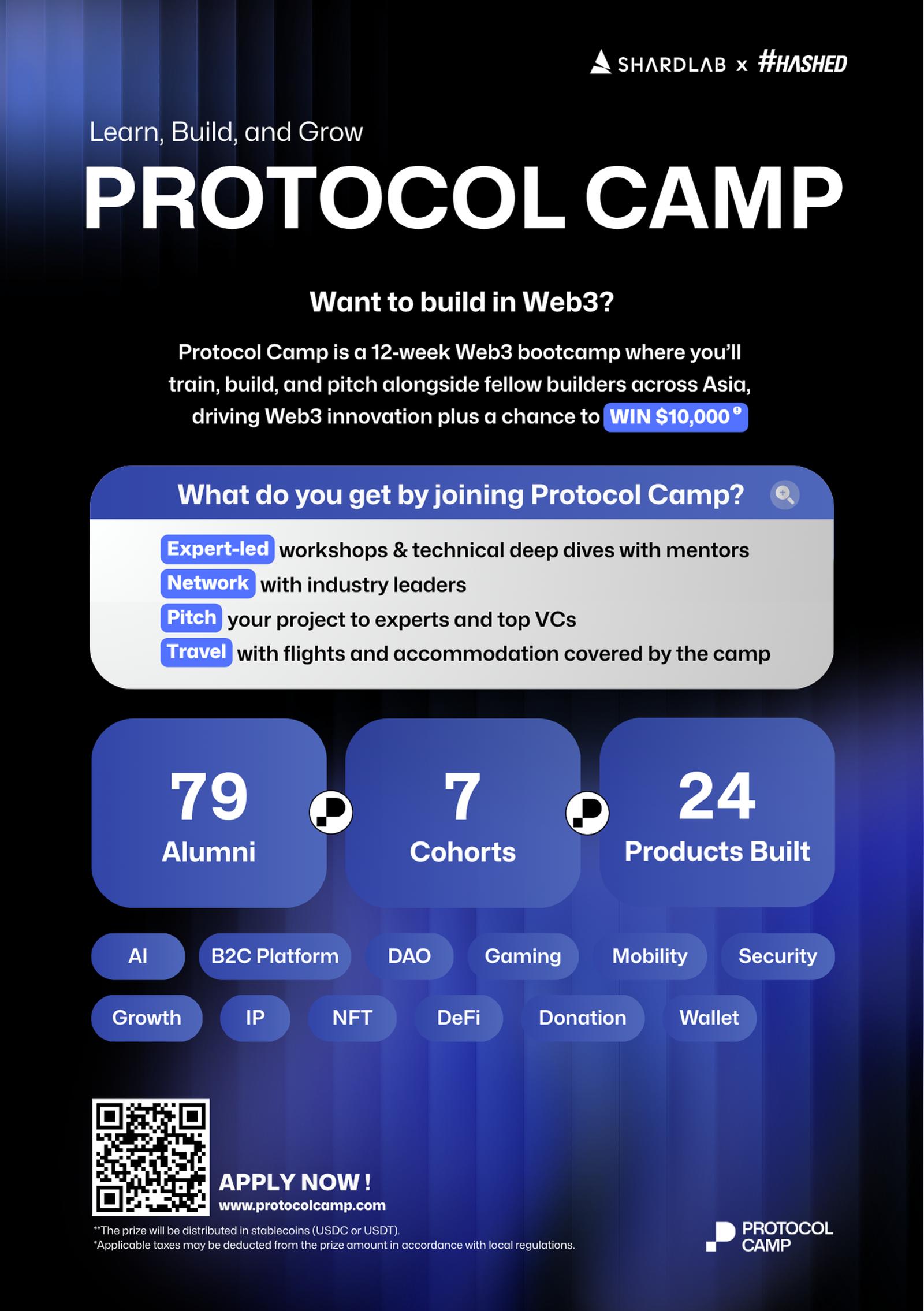 SHARDLAB x #HASHED

Learn, Build, and Grow

PROTOCOL CAMP

Want to build in Web3?

Protocol Camp is a 12-week Web3 bootcamp where you'll train, build, and pitch alongside fellow builders across Asia, driving Web3 innovation plus a chance to WIN $10,000

What do you get by joining Protocol Camp?

Expert-led workshops & technical deep dives with mentors
Network with industry leaders
Pitch your project to experts and top VCs
Travel with flights and accommodation covered by the camp

79 Alumni

7 Cohorts

24 Products Built

AI B2C Platform DAO Gaming Mobility Security
Growth IP NFT DeFi Donation Wallet

APPLY NOW !
www.protocolcamp.com

**The prize will be distributed in stablecoins (USDC or USDT).
*Applicable taxes may be deducted from the prize amount in accordance with local regulations.

PROTOCOL CAMP